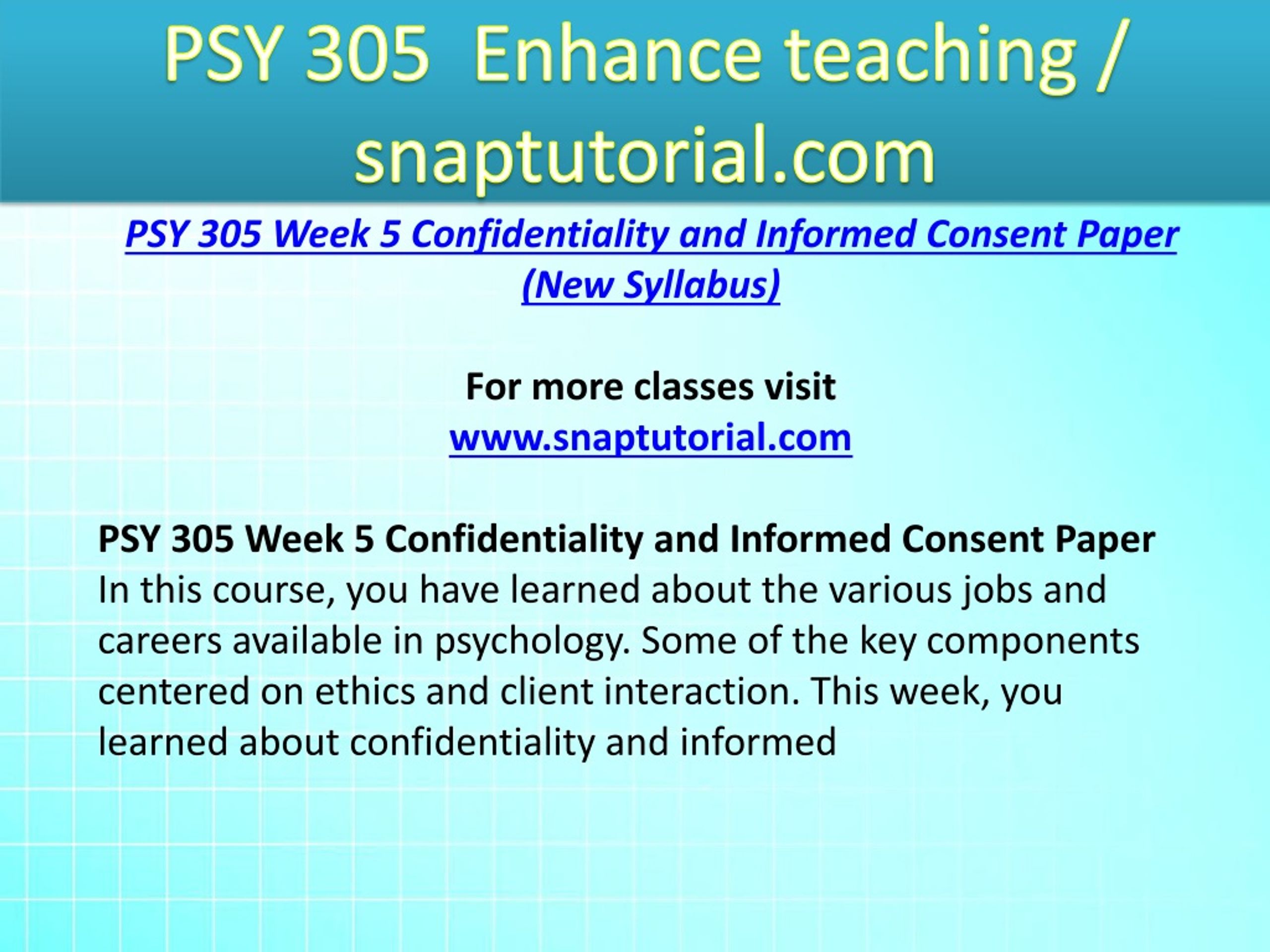 PSY 305 Enhance teaching / snaptutorial.com

PSY 305 Week 5 Confidentiality and Informed Consent Paper (New Syllabus)

For more classes visit
www.snaptutorial.com

PSY 305 Week 5 Confidentiality and Informed Consent Paper
In this course, you have learned about the various jobs and careers available in psychology. Some of the key components centered on ethics and client interaction. This week, you learned about confidentiality and informed